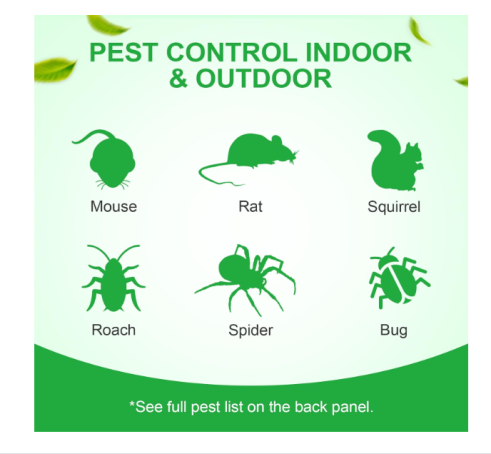 PEST CONTROL INDOOR & OUTDOOR

Mouse

Rat

Squirrel

Roach

Spider

Bug

*See full pest list on the back panel.